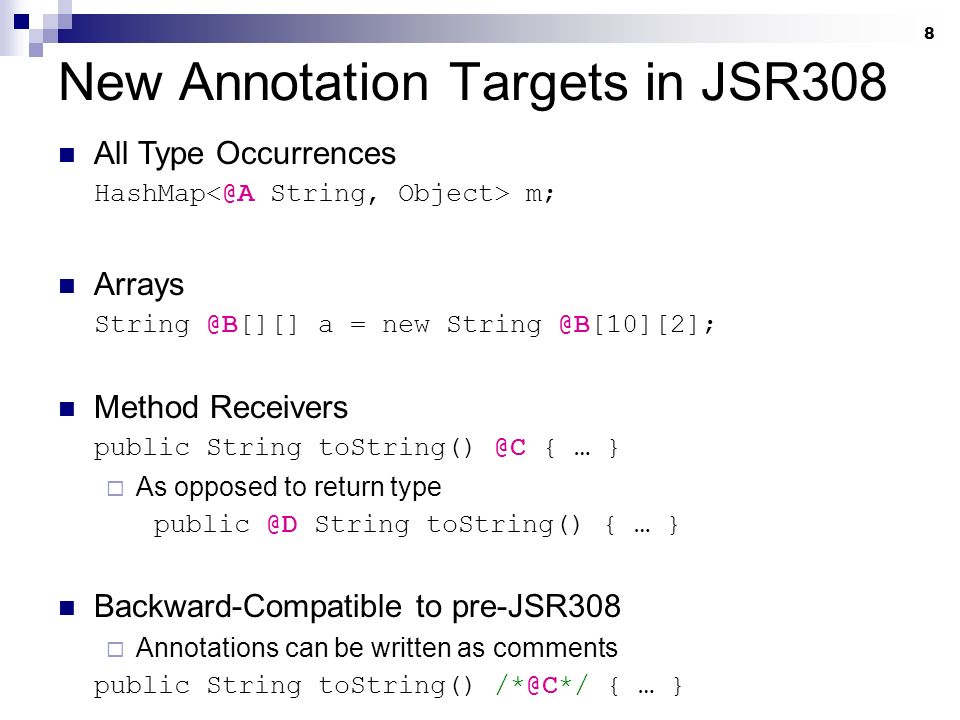 8

New Annotation Targets in JSR308

All Type Occurrences
HashMap<@A String, Object> m;

Arrays
String @B[][] a = new String @B[10][2];

Method Receivers
public String toString() @C { … }

As opposed to return type
public @D String toString() { … }

Backward-Compatible to pre-JSR308

Annotations can be written as comments
public String toString() /*@C*/ { … }